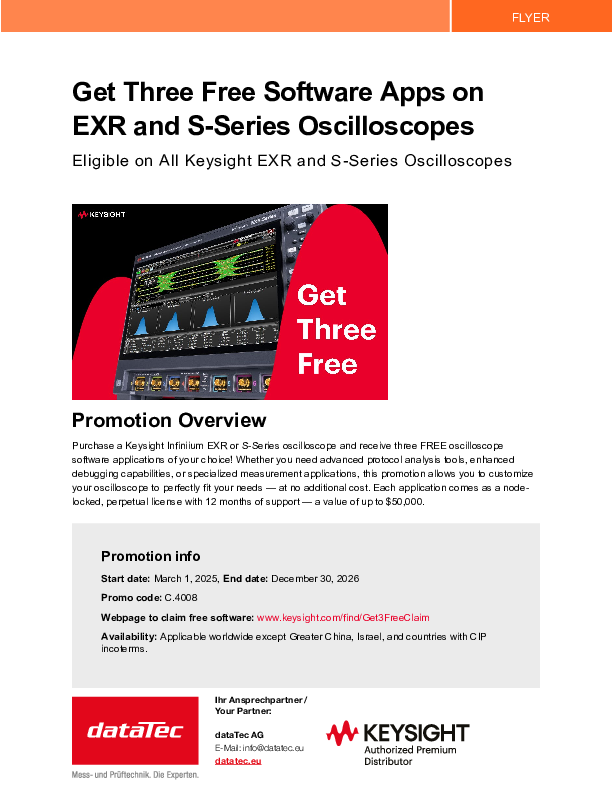 FLYER

Get Three Free Software Apps on EXR and S-Series Oscilloscopes

Eligible on All Keysight EXR and S-Series Oscilloscopes

KEYSIGHT

Get Three Free

Promotion Overview

Purchase a Keysight Infiniium EXR or S-Series oscilloscope and receive three FREE oscilloscope software applications of your choice! Whether you need advanced protocol analysis tools, enhanced debugging capabilities, or specialized measurement applications, this promotion allows you to customize your oscilloscope to perfectly fit your needs — at no additional cost. Each application comes as a node-locked, perpetual license with 12 months of support — a value of up to $50,000.

Promotion info

Start date: March 1, 2025, End date: December 30, 2026

Promo code: C.4008

Webpage to claim free software: www.keysight.com/find/Get3FreeClaim

Availability: Applicable worldwide except Greater China, Israel, and countries with CIP incoterms.

dataTec

Mess- und Prüftechnik. Die Experten.

Ihr Ansprechpartner / Your Partner:

dataTec AG
E-Mail: info@datatec.eu
datatec.eu

KEYSIGHT
Authorized Premium Distributor